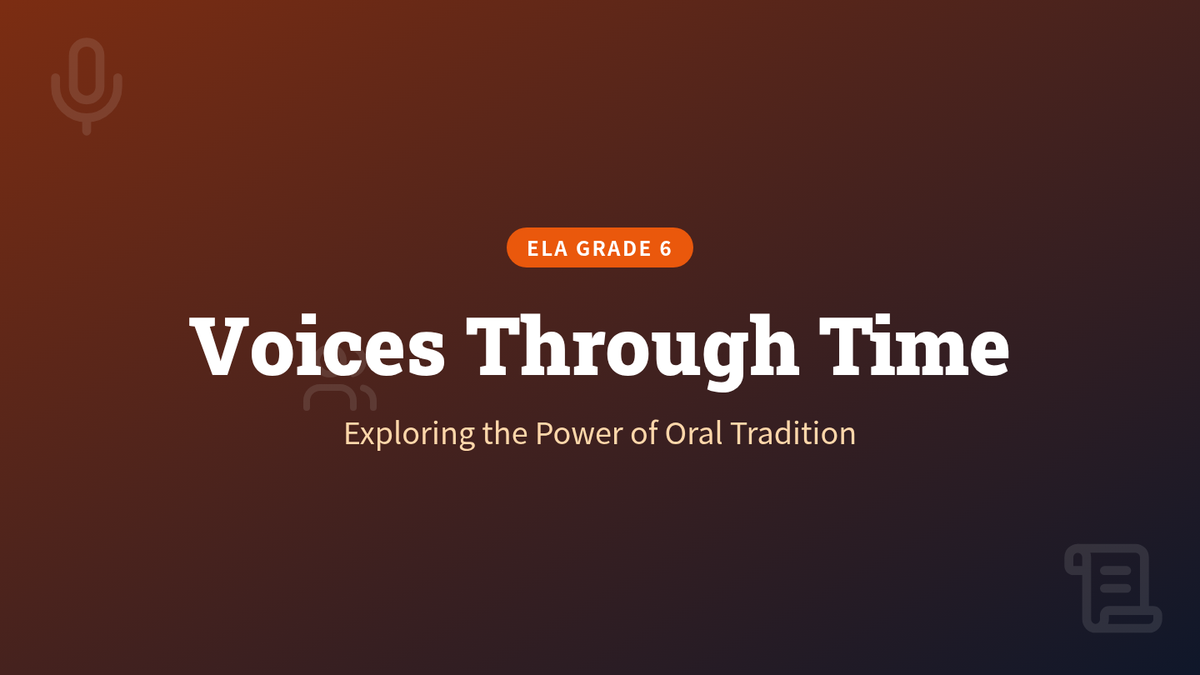 ELA GRADE 6

Voices Through Time

Exploring the Power of Oral Tradition